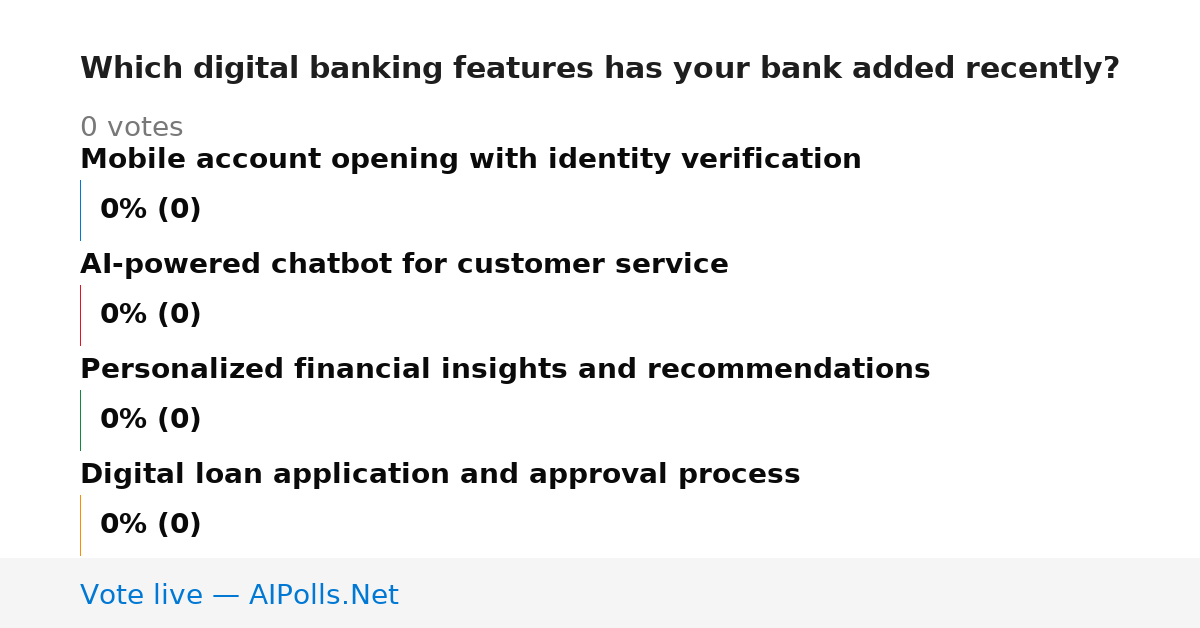 Which digital banking features has your bank added recently?

0 votes

Mobile account opening with identity verification

0% (0)

AI-powered chatbot for customer service

0% (0)

Personalized financial insights and recommendations

0% (0)

Digital loan application and approval process

0% (0)

Vote live — AIPolls.Net